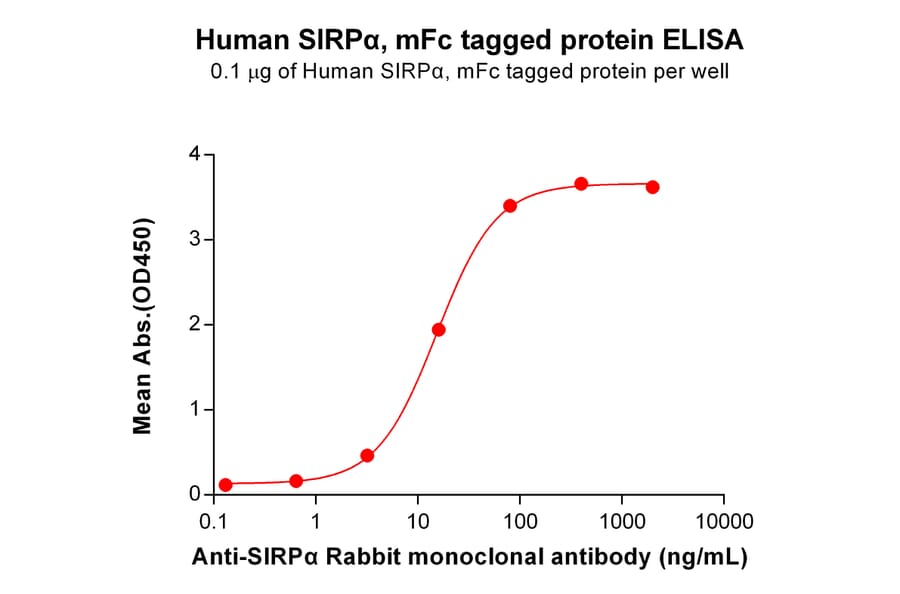 Human SIRPα, mFc tagged protein ELISA
0.1 μg of Human SIRPα, mFc tagged protein per well

Mean Abs.(OD450)

4
3
2
1
0

0.1
1
10
100
1000
10000

Anti-SIRPα Rabbit monoclonal antibody (ng/mL)